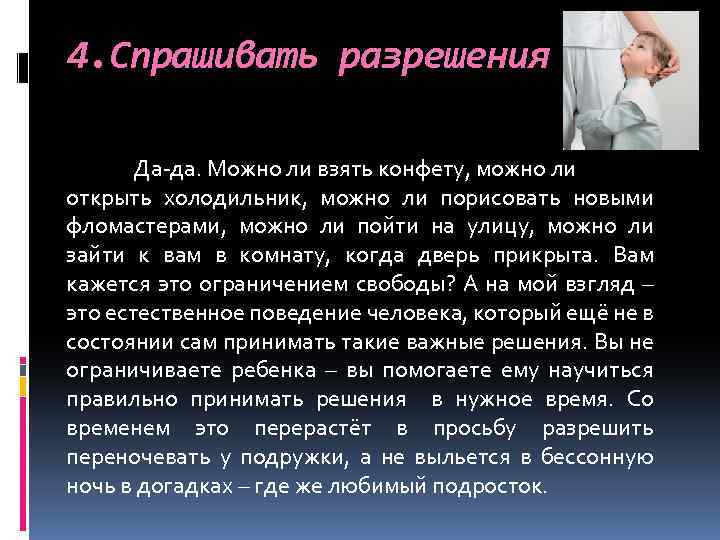 4.Спрашивать разрешения

Да-да. Можно ли взять конфету, можно ли открыть холодильник, можно ли порисовать новыми фломастерами, можно ли пойти на улицу, можно ли зайти к вам в комнату, когда дверь прикрыта. Вам кажется это ограничением свободы? А на мой взгляд – это естественное поведение человека, который ещё не в состоянии сам принимать такие важные решения. Вы не ограничиваете ребенка – вы помогаете ему научиться правильно принимать решения в нужное время. Со временем это перерастёт в просьбу разрешить переночевать у подружки, а не выльется в бессонную ночь в догадках – где же любимый подросток.